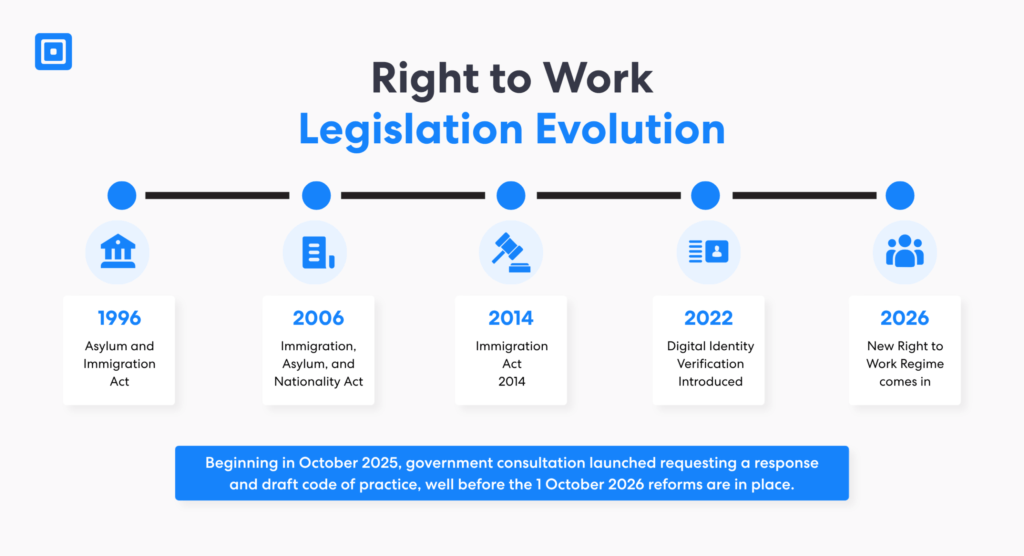 Right to Work
Legislation Evolution

1996
Asylum and Immigration Act

2006
Immigration, Asylum, and Nationality Act

2014
Immigration Act 2014

2022
Digital Identity Verification Introduced

2026
New Right to Work Regime comes in

Beginning in October 2025, government consultation launched requesting a response and draft code of practice, well before the 1 October 2026 reforms are in place.